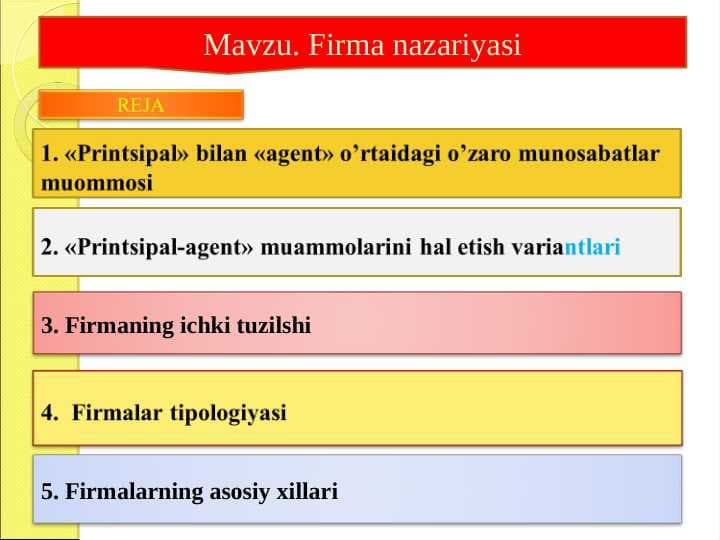 Mavzu. Firma nazariyasi

REJA

1. «Printsipal» bilan «agent» o’rtaidagi o’zaro munosabatlar muommosi

2. «Printsipal-agent» muammolarini hal etish variantlari

3. Firmaning ichki tuzilshi

4. Firmalar tipologiyasi

5. Firmalarning asosiy xillari